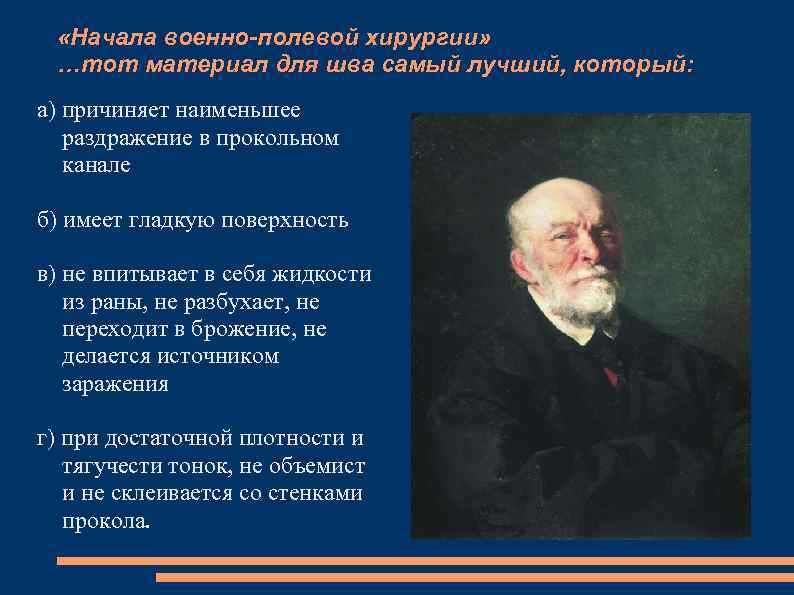 «Начала военно-полевой хирургии»
…тот материал для шва самый лучший, который:

а) причиняет наименьшее раздражение в прокольном канале

б) имеет гладкую поверхность

в) не впитывает в себя жидкости из раны, не разбухает, не переходит в брожение, не делается источником заражения

г) при достаточной плотности и тягучести тонок, не объемист и не склеивается со стенками прокола.